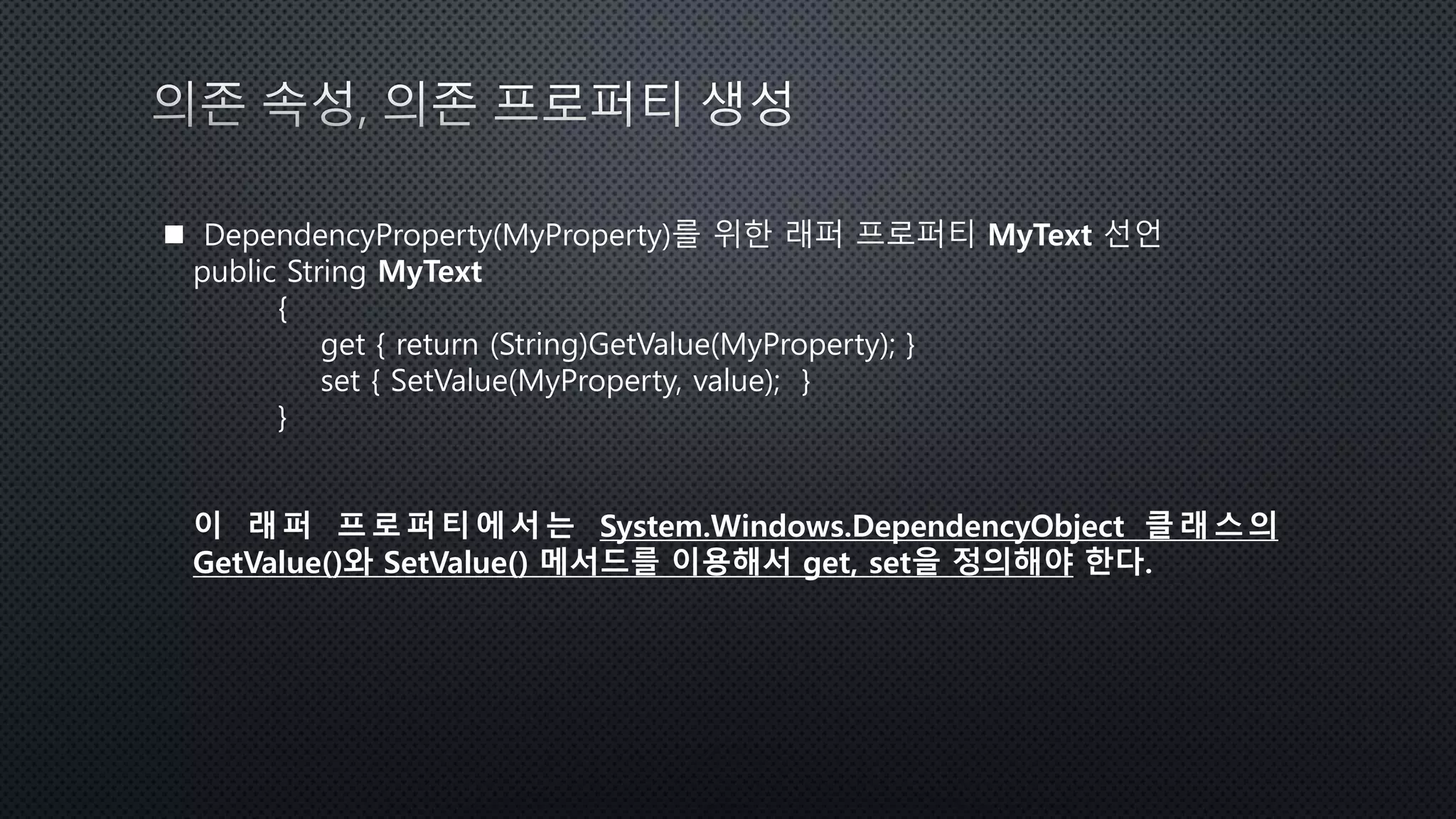 의존 속성, 의존 프로퍼티 생성

■ DependencyProperty(MyProperty)를 위한 래퍼 프로퍼티 MyText 선언
public String MyText
{
get { return (String)GetValue(MyProperty); }
set { SetValue(MyProperty, value); }
}

이 래퍼 프로퍼티에서는 System.Windows.DependencyObject 클래스의 GetValue()와 SetValue() 메서드를 이용해서 get, set을 정의해야 한다.